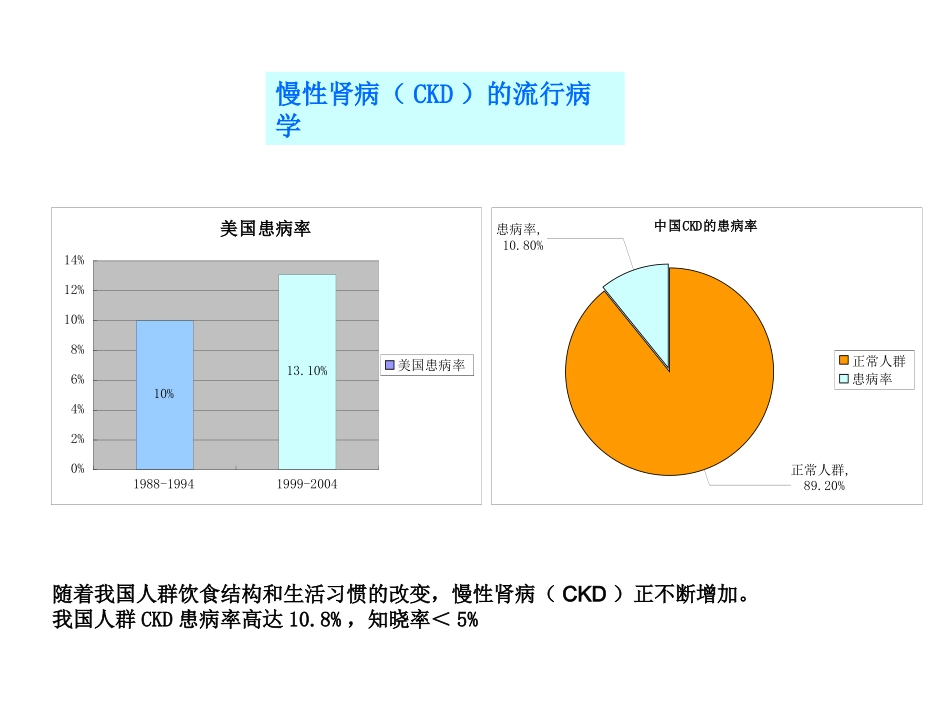 慢性肾病（ CKD ）的流行病学

美国患病率

14%
12%
10%
8%
6%
4%
2%
0%

10%
13.10%

1988-1994
1999-2004

美国患病率

中国CKD的患病率

患病率,
10.80%

正常人群,
89.20%

正常人群
患病率

随着我国人群饮食结构和生活习惯的改变，慢性肾病（ CKD ）正不断增加。
我国人群 CKD 患病率高达 10.8% ，知晓率＜ 5%